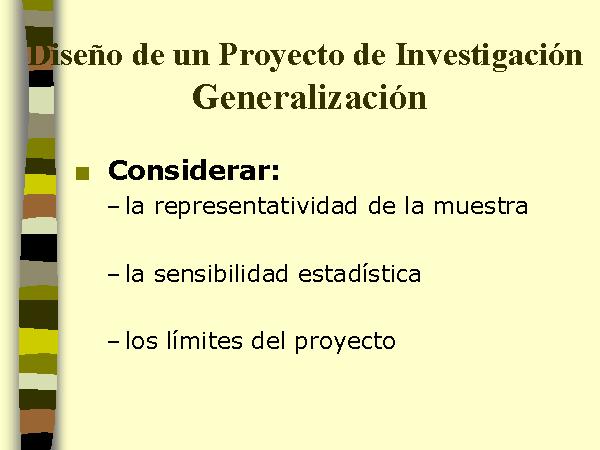 Diseño de un Proyecto de Investigación
Generalización

■ Considerar:
– la representatividad de la muestra

– la sensibilidad estadística

– los límites del proyecto